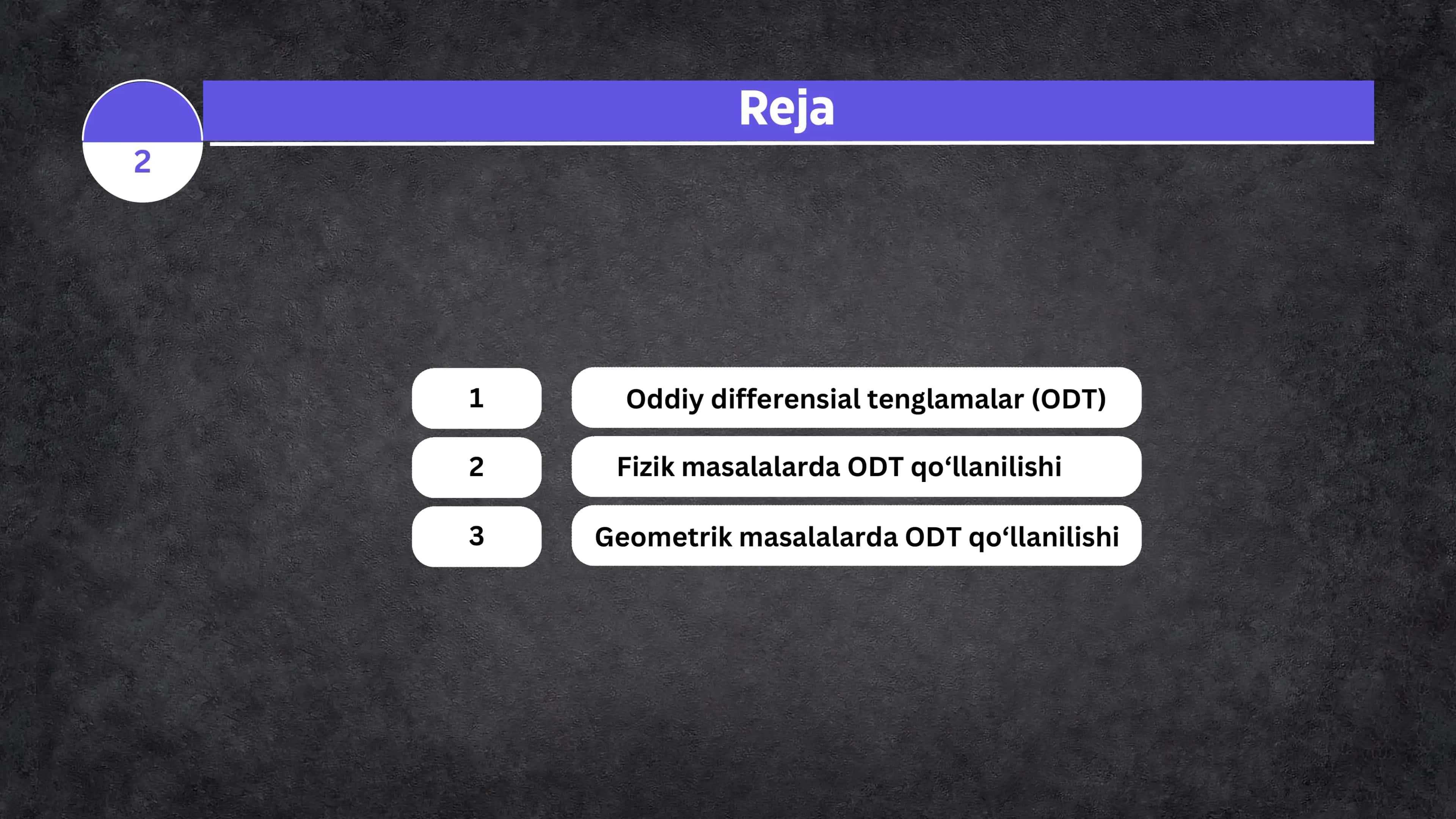 2

Reja

1 Oddiy differensial tenglamalar (ODT)

2 Fizik masalalarda ODT qo‘llanilishi

3 Geometrik masalalarda ODT qo‘llanilishi